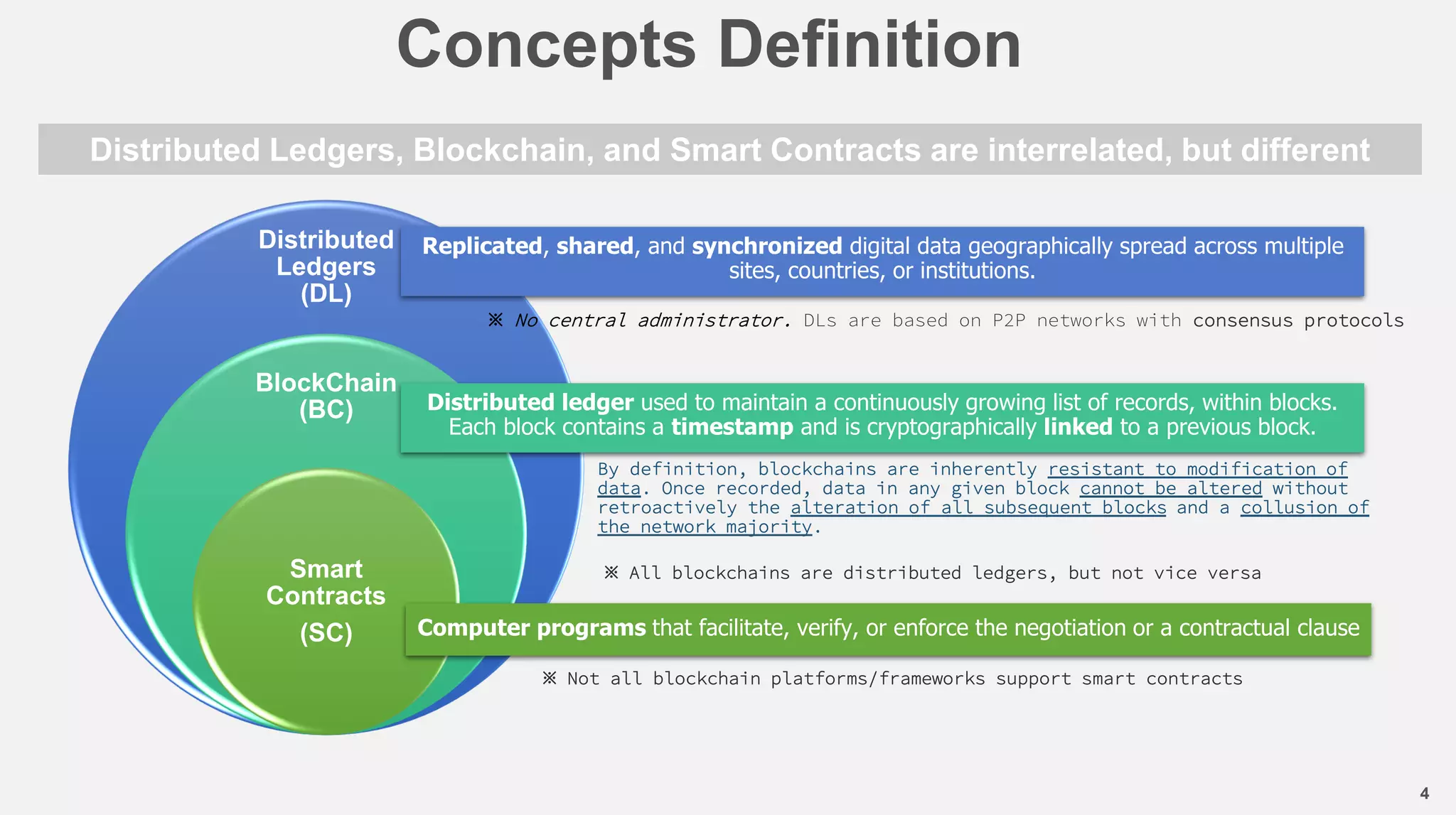 Concepts Definition

Distributed Ledgers, Blockchain, and Smart Contracts are interrelated, but different

Distributed Ledgers (DL)

Replicated, shared, and synchronized digital data geographically spread across multiple sites, countries, or institutions.

※ No central administrator. DLs are based on P2P networks with consensus protocols

BlockChain (BC)

Distributed ledger used to maintain a continuously growing list of records, within blocks. Each block contains a timestamp and is cryptographically linked to a previous block.

By definition, blockchains are inherently resistant to modification of data. Once recorded, data in any given block cannot be altered without retroactively the alteration of all subsequent blocks and a collusion of the network majority.

※ All blockchains are distributed ledgers, but not vice versa

Smart Contracts (SC)

Computer programs that facilitate, verify, or enforce the negotiation or a contractual clause

※ Not all blockchain platforms/frameworks support smart contracts

4